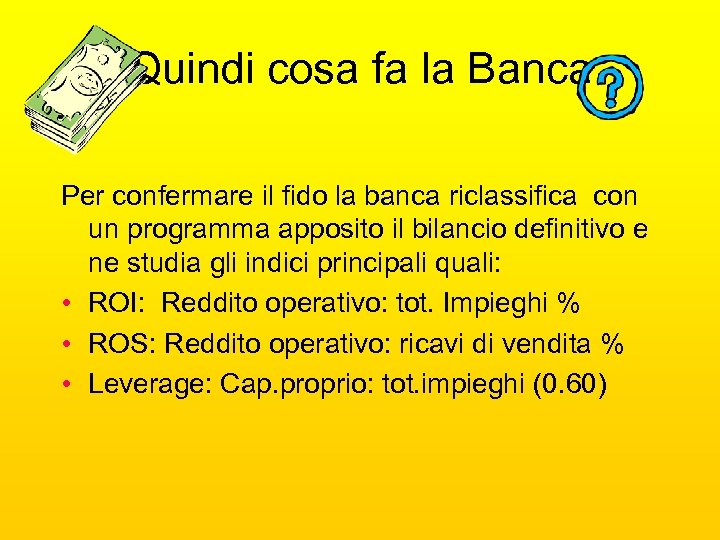 Quindi cosa fa la Banca ?

Per confermare il fido la banca riclassifica con un programma apposito il bilancio definitivo e ne studia gli indici principali quali:

• ROI: Reddito operativo: tot. Impieghi %
• ROS: Reddito operativo: ricavi di vendita %
• Leverage: Cap.proprio: tot.impieghi (0.60)